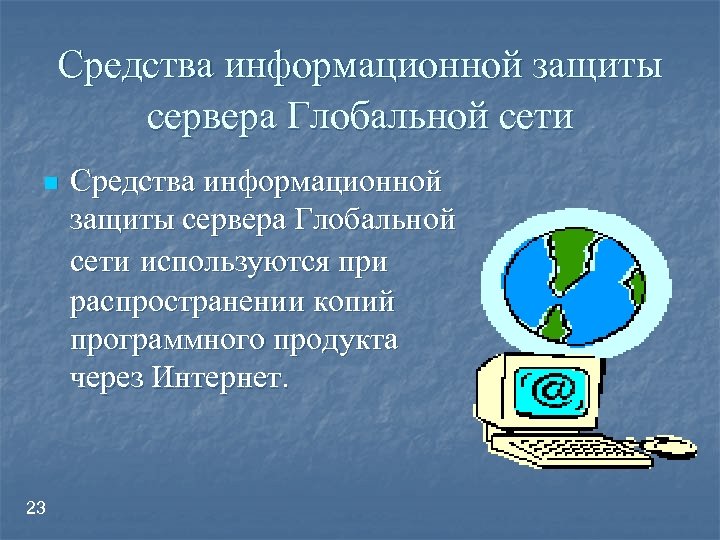 Средства информационной защиты сервера Глобальной сети

Средства информационной защиты сервера Глобальной сети используются при распространении копий программного продукта через Интернет.

@

23